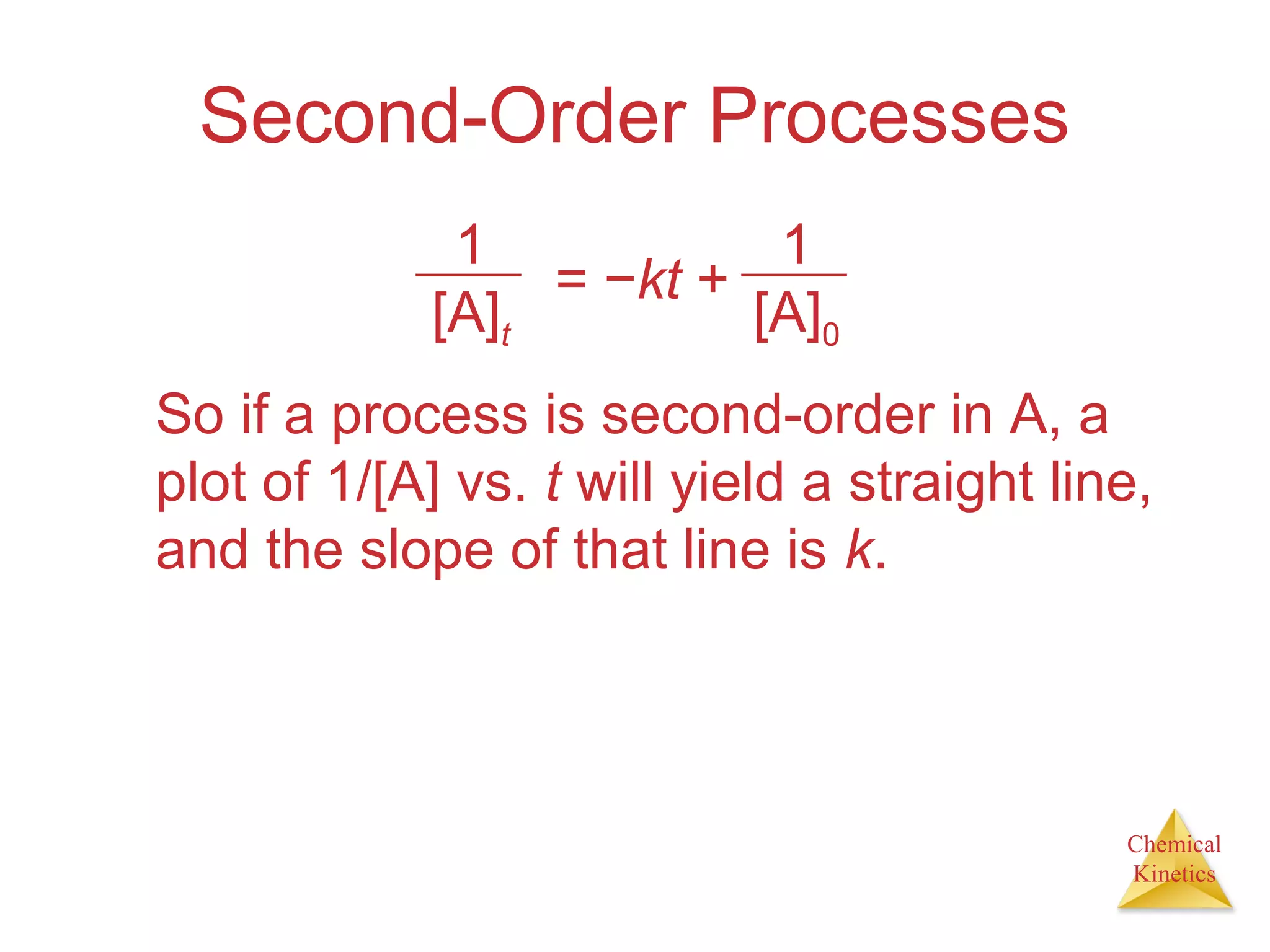 Second-Order Processes

$\frac{1}{[A]_t} = -kt + \frac{1}{[A]_0}$

So if a process is second-order in A, a plot of 1/[A] vs. $t$ will yield a straight line, and the slope of that line is $k$.

Chemical Kinetics